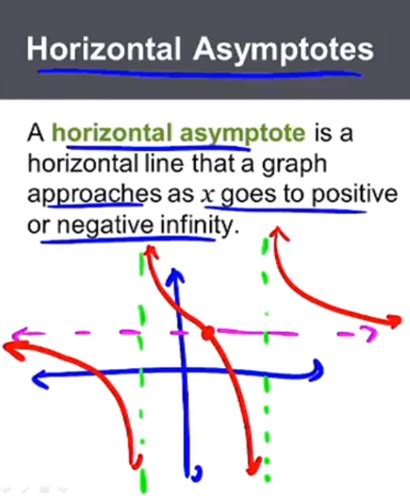 Horizontal Asymptotes

A horizontal asymptote is a horizontal line that a graph approaches as $x$ goes to positive or negative infinity.